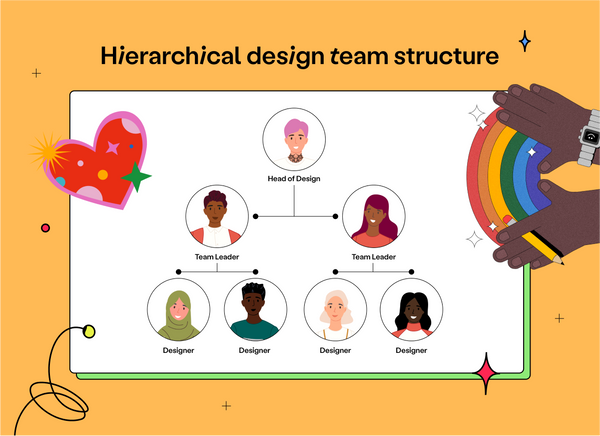 Hierarchical design team structure

Head of Design

Team Leader

Team Leader

Designer

Designer

Designer

Designer